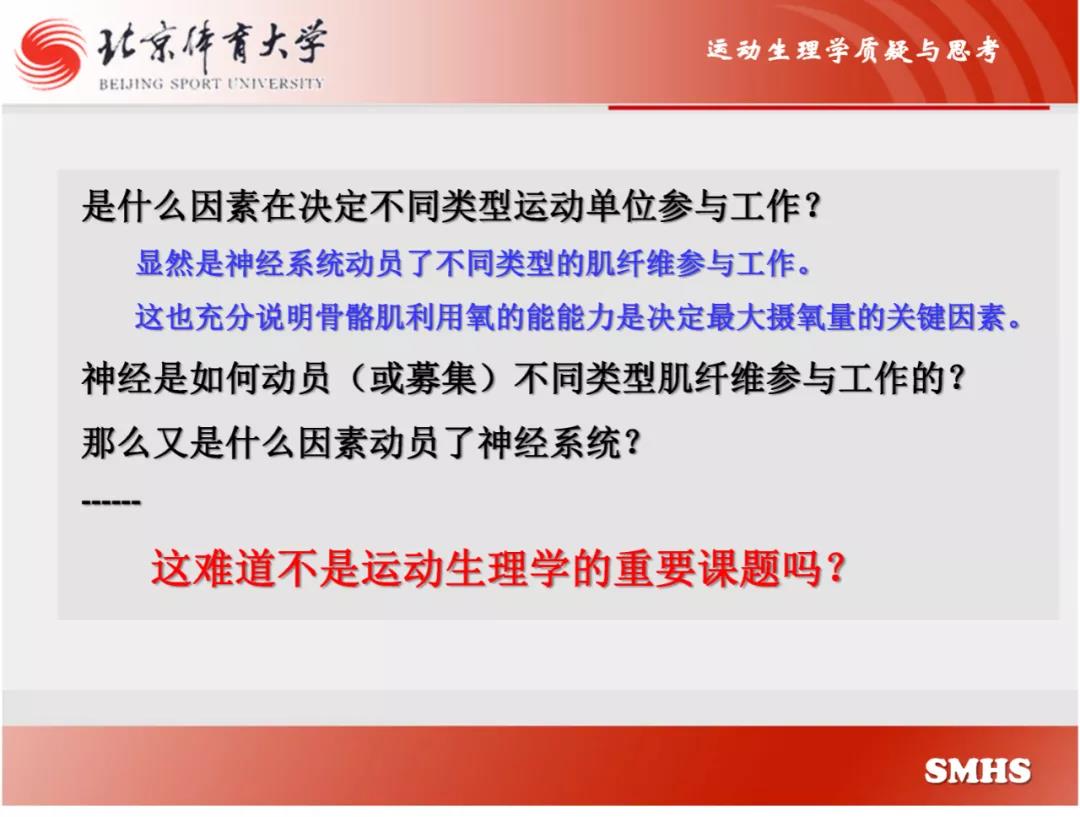 北京体育大学
BEIJING SPORT UNIVERSITY

运动生理学质疑与思考

是什么因素在决定不同类型运动单位参与工作？

显然是神经系统动员了不同类型的肌纤维参与工作。

这也充分说明骨骼肌利用氧的能能力是决定最大摄氧量的关键因素。

神经是如何动员（或募集）不同类型肌纤维参与工作的？

那么又是什么因素动员了神经系统？

------

这难道不是运动生理学的重要课题吗？

SMHS